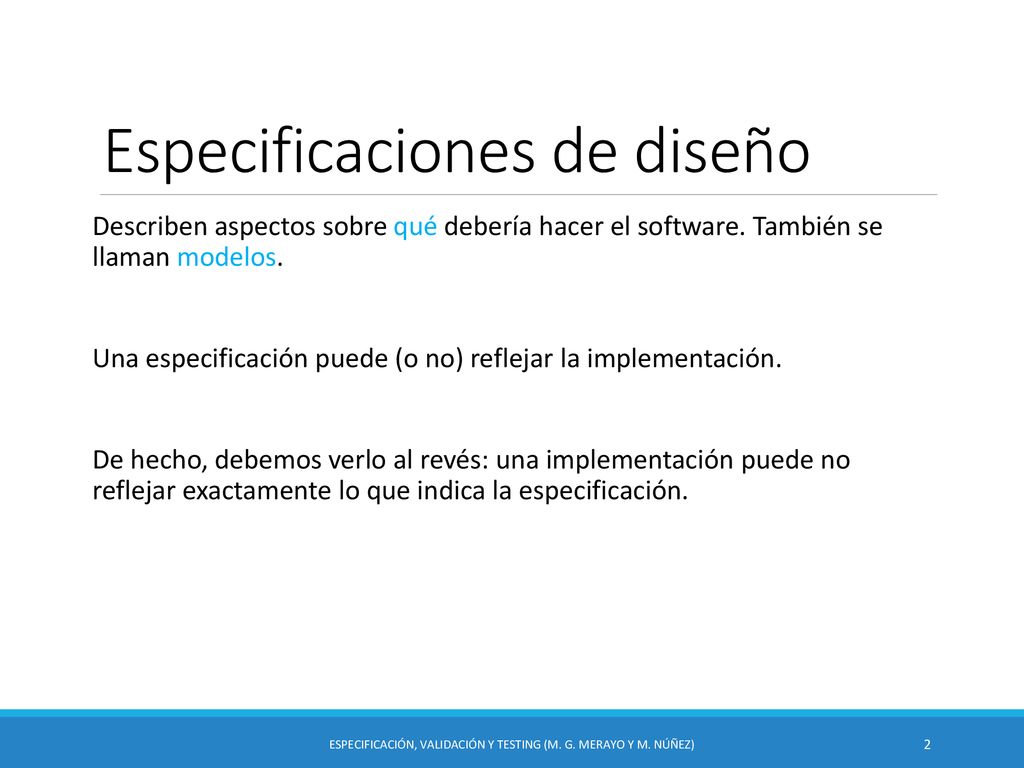 Especificaciones de diseño

Describen aspectos sobre qué debería hacer el software. También se llaman modelos.

Una especificación puede (o no) reflejar la implementación.

De hecho, debemos verlo al revés: una implementación puede no reflejar exactamente lo que indica la especificación.

ESPECIFICACIÓN, VALIDACIÓN Y TESTING (M. G. MERAYO Y M. NÚÑEZ)

2